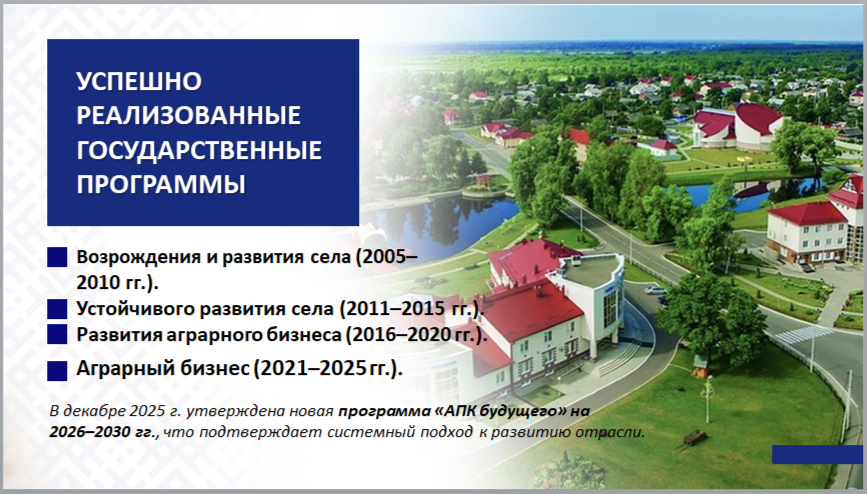 УСПЕШНО РЕАЛИЗОВАННЫЕ ГОСУДАРСТВЕННЫЕ ПРОГРАММЫ

Возрождения и развития села (2005–2010 гг.).

Устойчивого развития села (2011–2015 гг.).

Развития аграрного бизнеса (2016–2020 гг.).

Аграрный бизнес (2021–2025 гг.).

В декабре 2025 г. утверждена новая программа «АПК будущего» на 2026–2030 гг., что подтверждает системный подход к развитию отрасли.